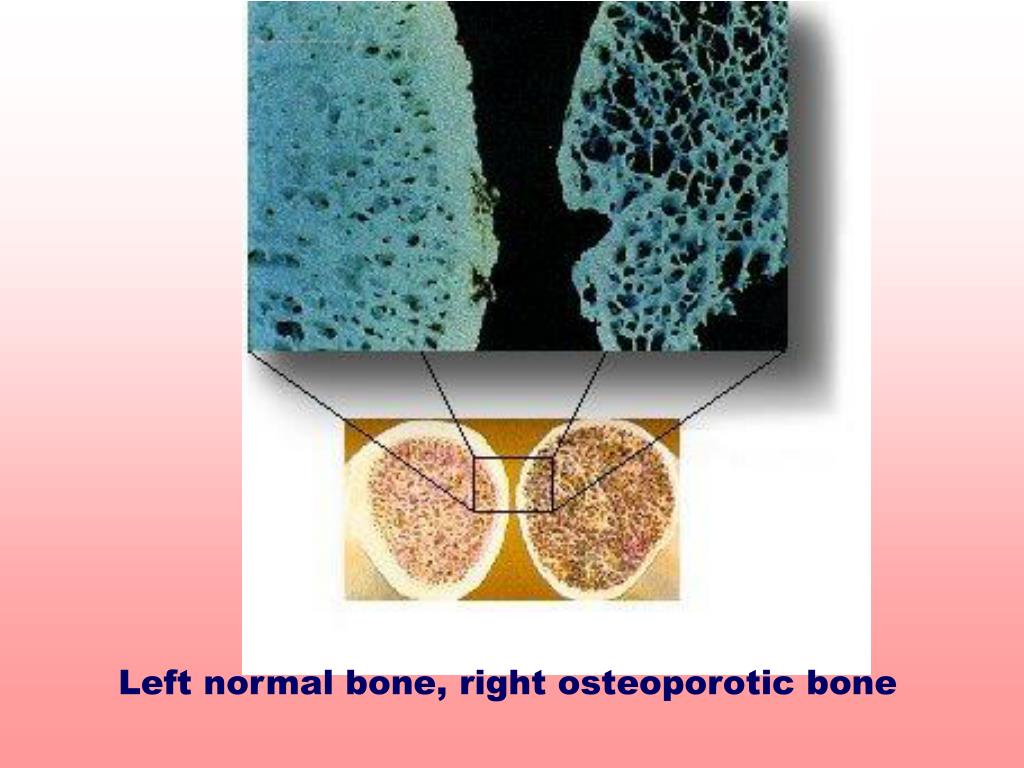 Left normal bone, right osteoporotic bone